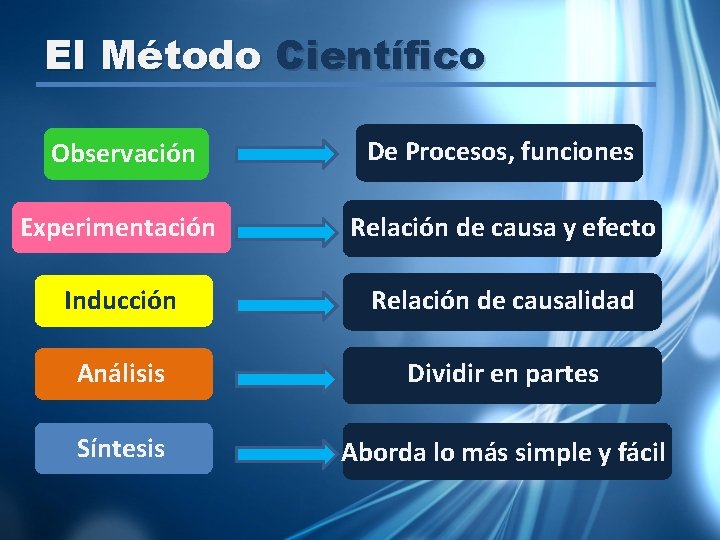 El Método Científico

Observación

De Procesos, funciones

Experimentación

Relación de causa y efecto

Inducción

Relación de causalidad

Análisis

Dividir en partes

Síntesis

Aborda lo más simple y fácil